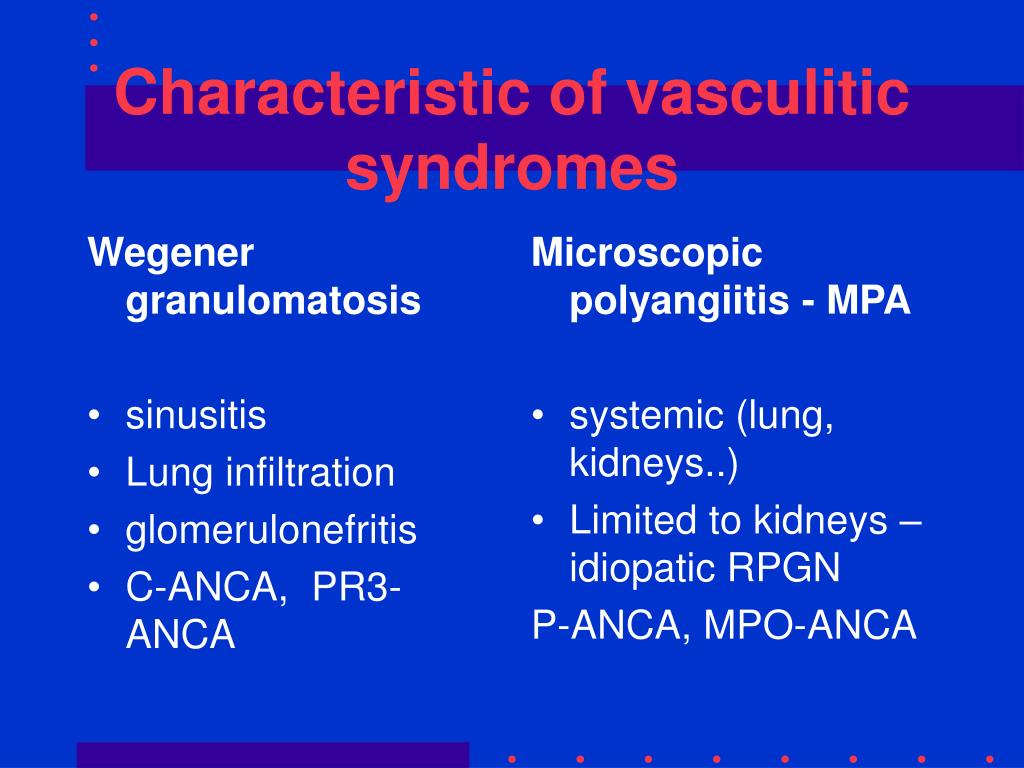 Characteristic of vasculitic syndromes

Wegener granulomatosis

• sinusitis
• Lung infiltration
• glomerulonefritis
• C-ANCA, PR3-ANCA

Microscopic polyangiitis - MPA

• systemic (lung, kidneys..)
• Limited to kidneys – idiopatic RPGN

P-ANCA, MPO-ANCA